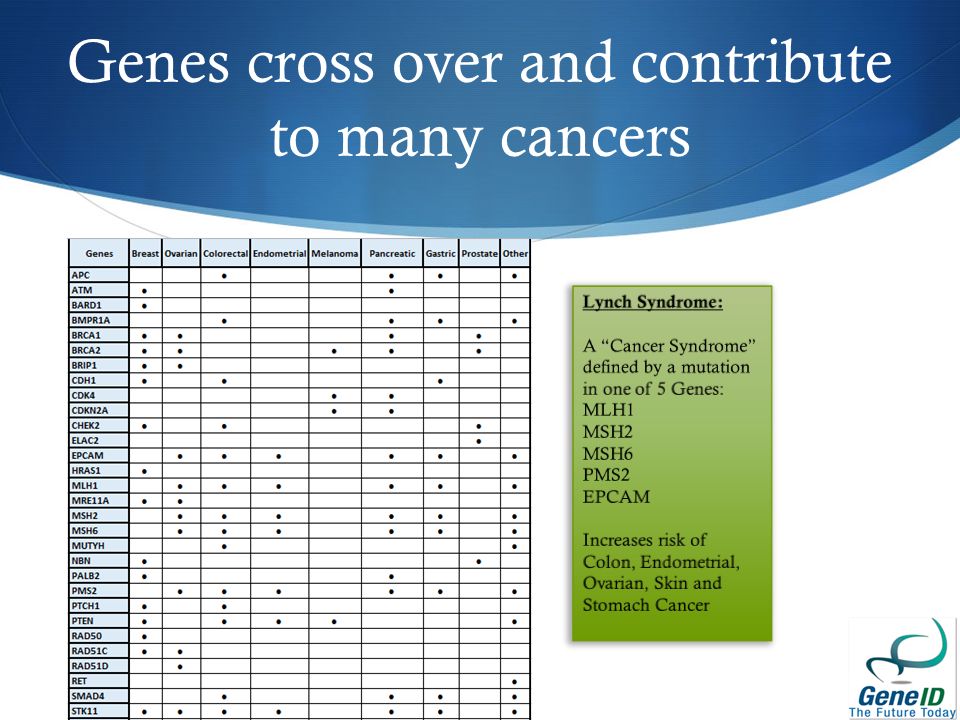 Genes cross over and contribute to many cancers

| Genes | Breast | Ovarian | Colorectal | Endometrial | Melanoma | Pancreatic | Gastric | Prostate | Other |
|---|---|---|---|---|---|---|---|---|---|
| APC | | | • | | | • | • | | • |
| ATM | • | | | | | • | | | |
| BARD1 | • | | | | | | | | |
| BMPR1A | | | • | | | • | • | | • |
| BRCA1 | • | • | | | | • | | • | |
| BRCA2 | • | • | | | • | • | | • | |
| BRIP1 | • | • | | | | | | | |
| CDH1 | • | | • | | | | • | | |
| CDK4 | | | | | • | • | | | |
| CDKN2A | | | | | • | • | | | |
| CHEK2 | • | | • | | | | | • | |
| ELAC2 | | | | | | | | • | |
| EPCAM | | • | • | • | | • | • | | • |
| HRAS1 | • | | | | | | | | |
| MLH1 | | • | • | • | | • | • | | • |
| MRE11A | • | • | | | | | | | |
| MSH2 | | • | • | • | | • | • | | • |
| MSH6 | | • | • | • | | • | • | | • |
| MUTYH | | | • | | | | | | • |
| NBN | • | | | | | | | • | |
| PALB2 | • | | | | | • | | | |
| PMS2 | | • | • | • | | • | • | | • |
| PTCH1 | • | | • | | | | | | |
| PTEN | • | | • | • | • | | | | • |
| RAD50 | • | | | | | | | | |
| RAD51C | • | • | | | | | | | |
| RAD51D | | • | | | | | | | |
| RET | | | | | | | | | • |
| SMAD4 | | | • | | | • | • | | • |
| STK11 | • | • | • | • | | • | • | | • |

Lynch Syndrome:

A “Cancer Syndrome” defined by a mutation in one of 5 Genes:
MLH1
MSH2
MSH6
PMS2
EPCAM

Increases risk of Colon, Endometrial, Ovarian, Skin and Stomach Cancer

GeneID
The Future Today